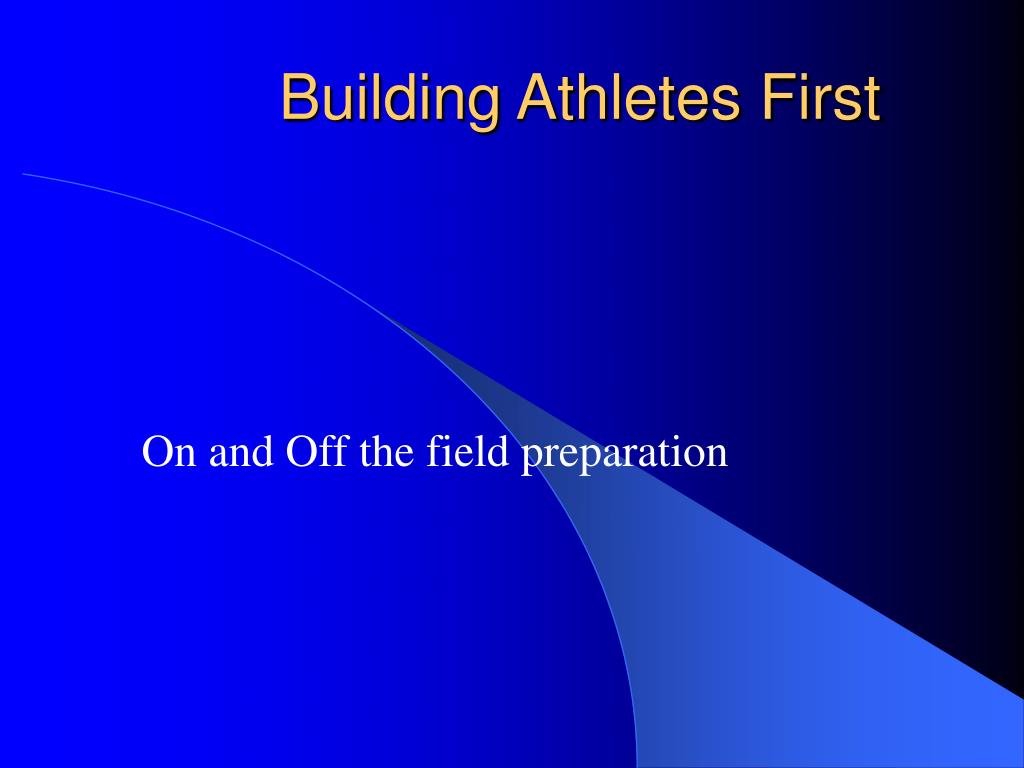 Building Athletes First

On and Off the field preparation